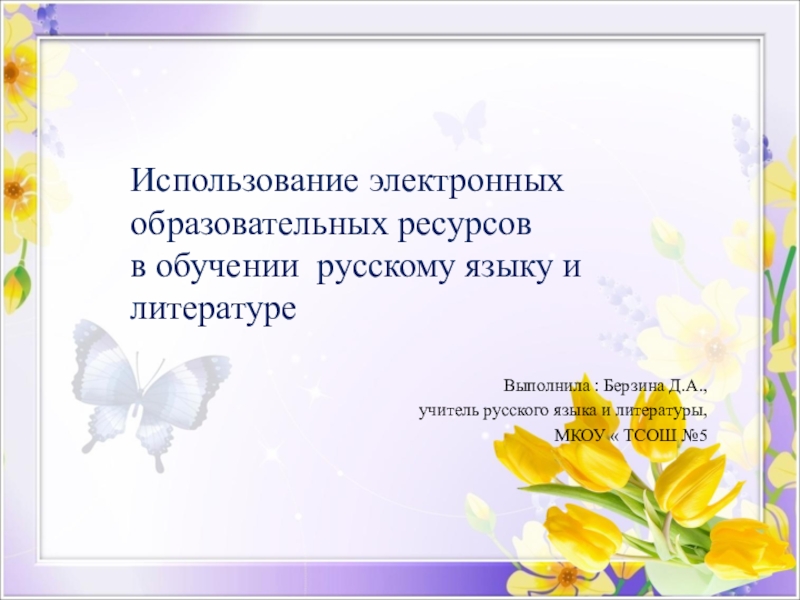 Использование электронных образовательных ресурсов
в обучении  русскому языку и литературе

Выполнила : Берзина Д.А.,
учитель русского языка и литературы,
МКОУ « ТСОШ №5